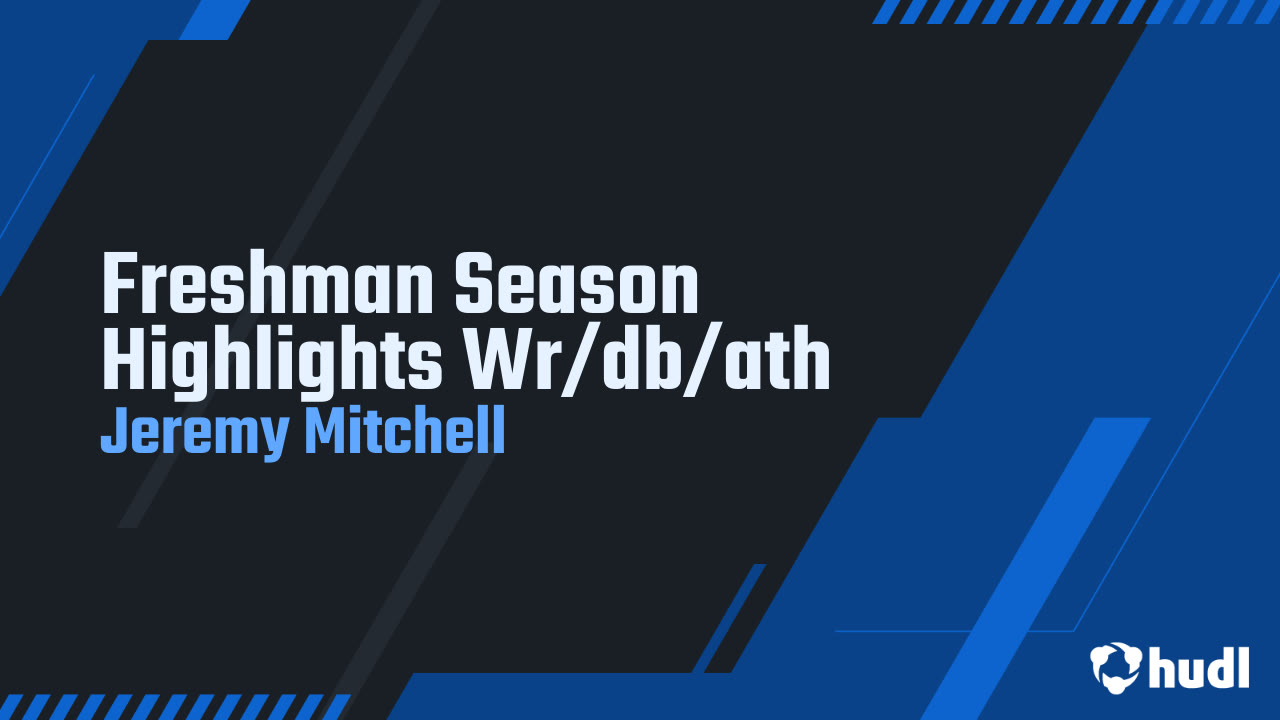 Freshman Season Highlights Wr/db/ath

Jeremy Mitchell

hudl